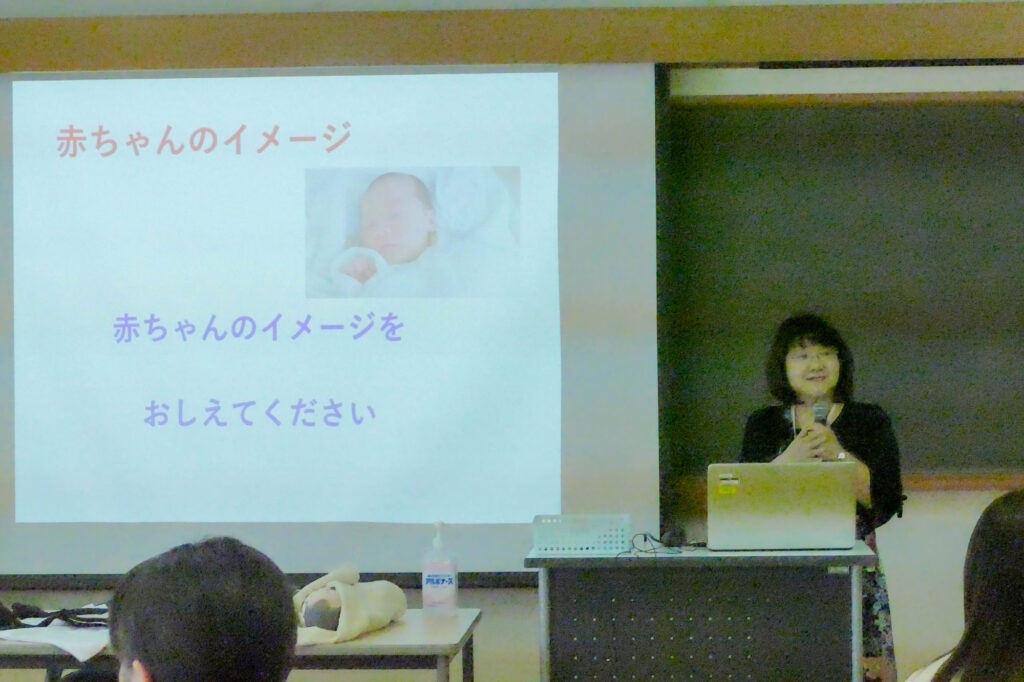 赤ちゃんのイメージ

赤ちゃんのイメージを

おしえてください

アルボナース